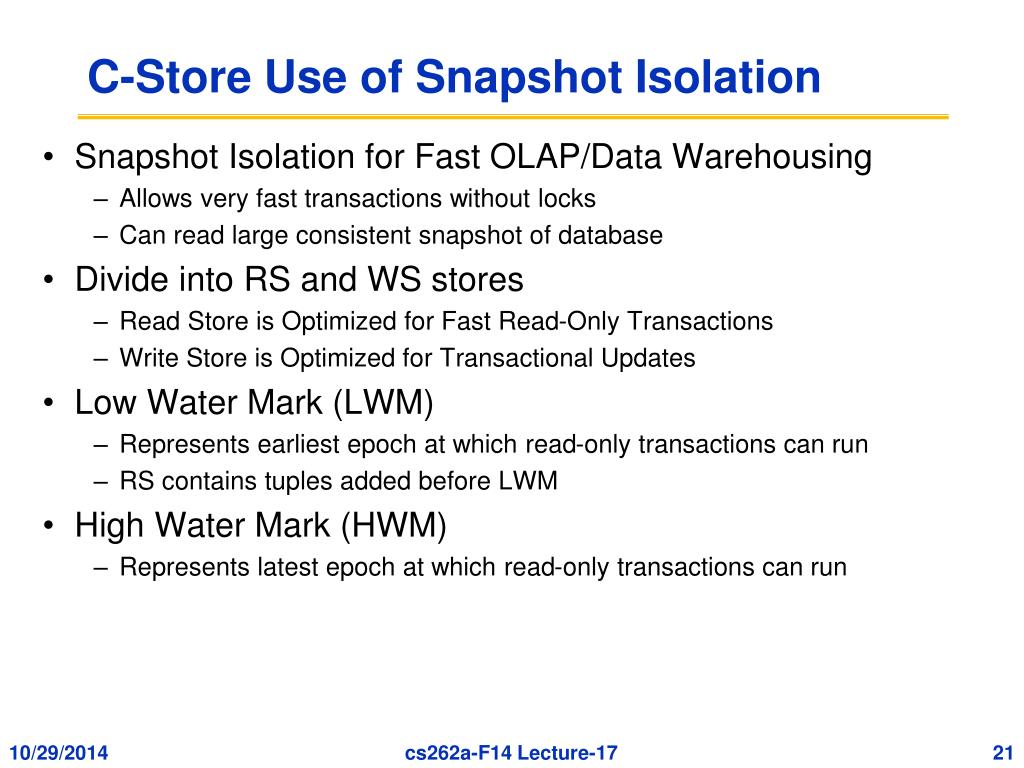 C-Store Use of Snapshot Isolation

• Snapshot Isolation for Fast OLAP/Data Warehousing
– Allows very fast transactions without locks
– Can read large consistent snapshot of database

• Divide into RS and WS stores
– Read Store is Optimized for Fast Read-Only Transactions
– Write Store is Optimized for Transactional Updates

• Low Water Mark (LWM)
– Represents earliest epoch at which read-only transactions can run
– RS contains tuples added before LWM

• High Water Mark (HWM)
– Represents latest epoch at which read-only transactions can run

10/29/2014 cs262a-F14 Lecture-17 21